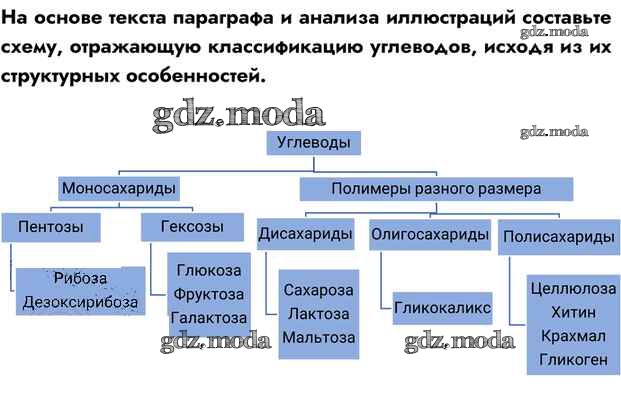 На основе текста параграфа и анализа иллюстраций составьте схему, отражающую классификацию углеводов, исходя из их структурных особенностей.

gdz.moda
gdz.moda
gdz.moda

Углеводы

Моносахариды

Полимеры разного размера

Пентозы

Гексозы

Дисахариды

Олигосахариды

Полисахариды

Рибоза
Дезоксирибоза

Глюкоза
Фруктоза
Галактоза

Сахароза
Лактоза
Мальтоза

Гликокаликс

Целлюлоза
Хитин
Крахмал
Гликоген

gdz.moda
gdz.moda